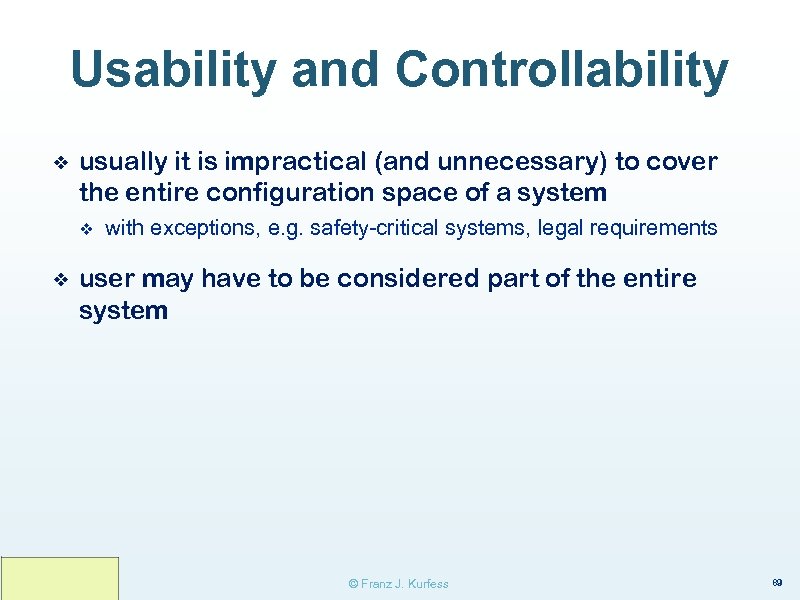 Usability and Controllability

❖ usually it is impractical (and unnecessary) to cover the entire configuration space of a system

❖ with exceptions, e.g. safety-critical systems, legal requirements

❖ user may have to be considered part of the entire system

© Franz J. Kurfess

89